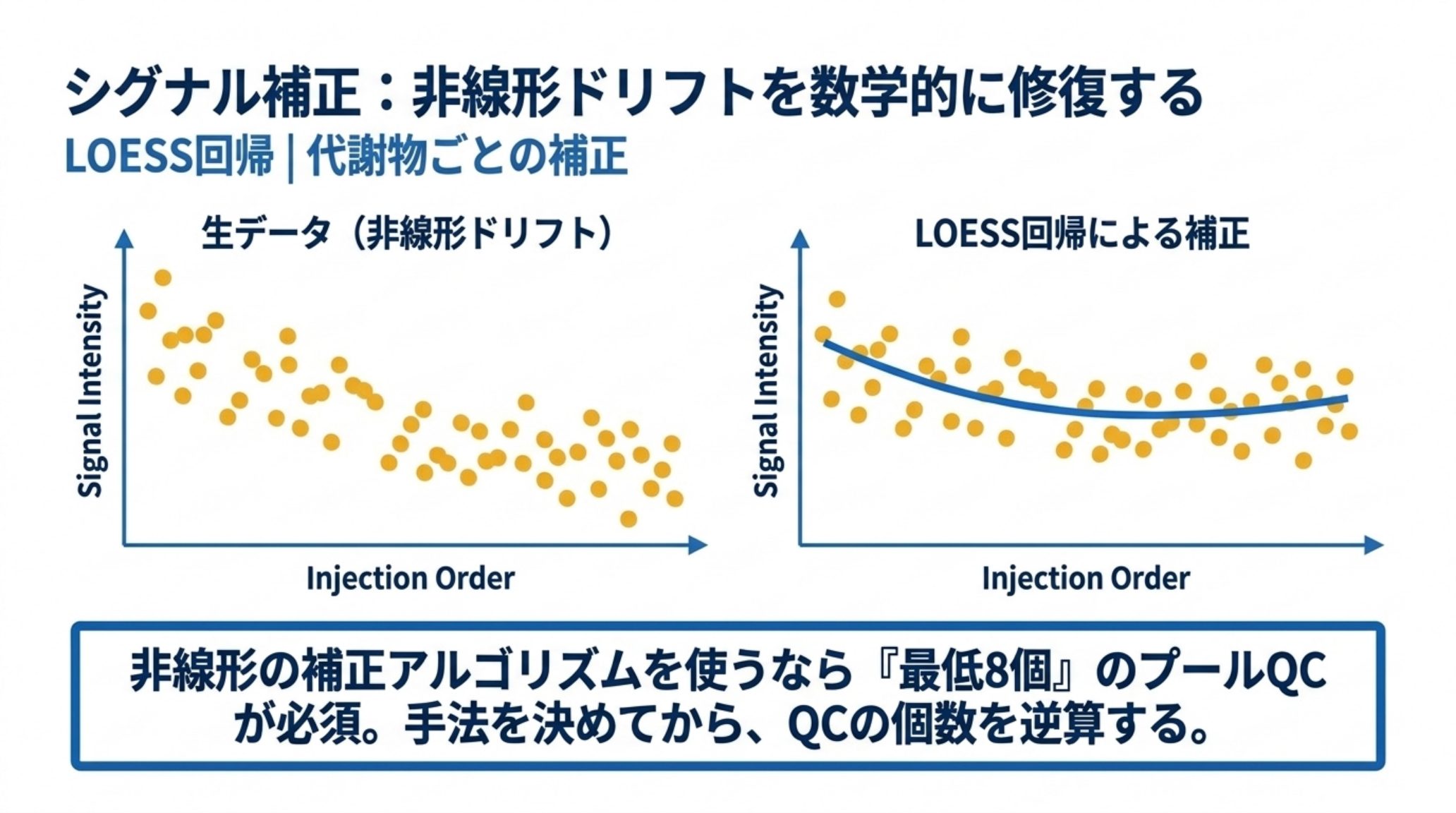 シグナル補正：非線形ドリフトを数学的に修復する

LOESS回帰 | 代謝物ごとの補正

生データ（非線形ドリフト）

Signal Intensity

Injection Order

LOESS回帰による補正

Signal Intensity

Injection Order

非線形の補正アルゴリズムを使うなら『最低8個』のプールQCが必須。手法を決めてから、QCの個数を逆算する。